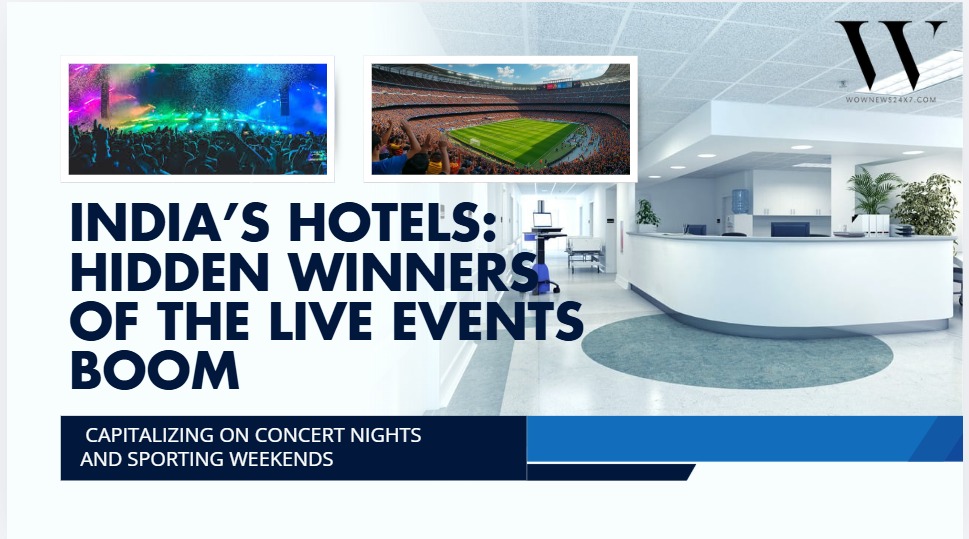 W
WOWNEWS24X7.COM

INDIA'S HOTELS: HIDDEN WINNERS OF THE LIVE EVENTS BOOM

CAPITALIZING ON CONCERT NIGHTS AND SPORTING WEEKENDS